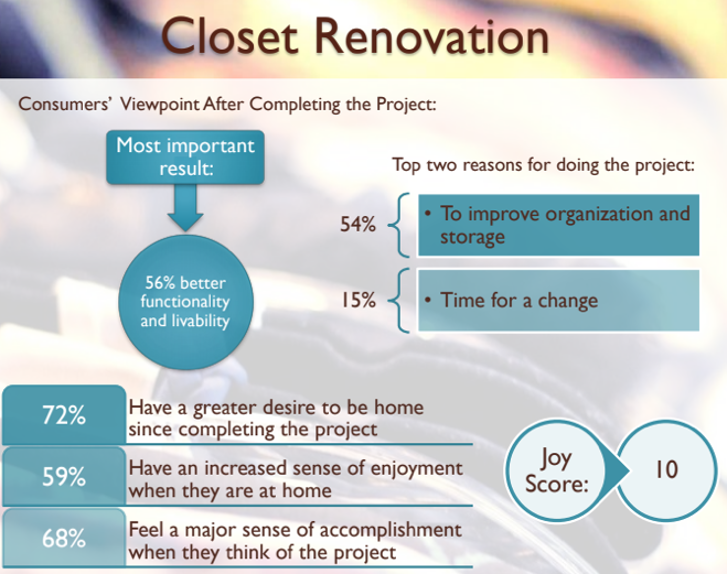 Closet Renovation

Consumers' Viewpoint After Completing the Project:

Most important result:

56% better functionality and livability

Top two reasons for doing the project:

54%
• To improve organization and storage

15%
• Time for a change

72% Have a greater desire to be home since completing the project

59% Have an increased sense of enjoyment when they are at home

68% Feel a major sense of accomplishment when they think of the project

Joy Score: 10